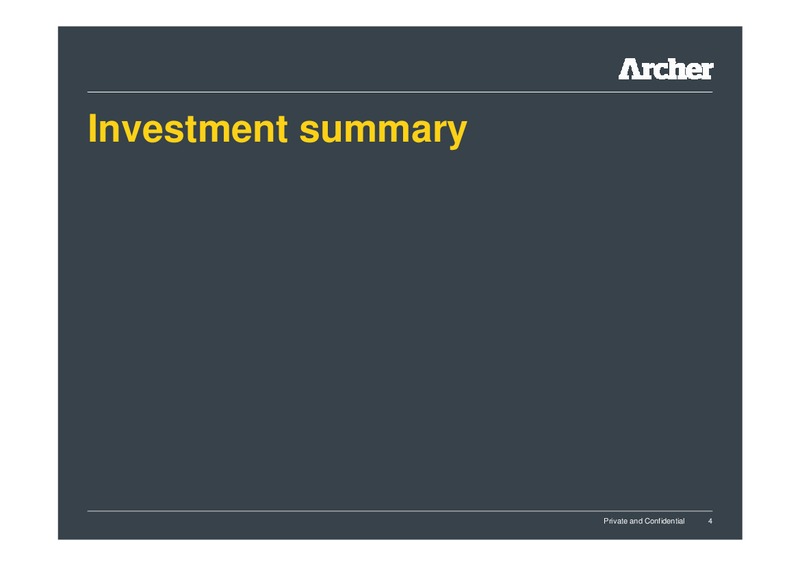 Archer

Investment summary

Private and Confidential 4